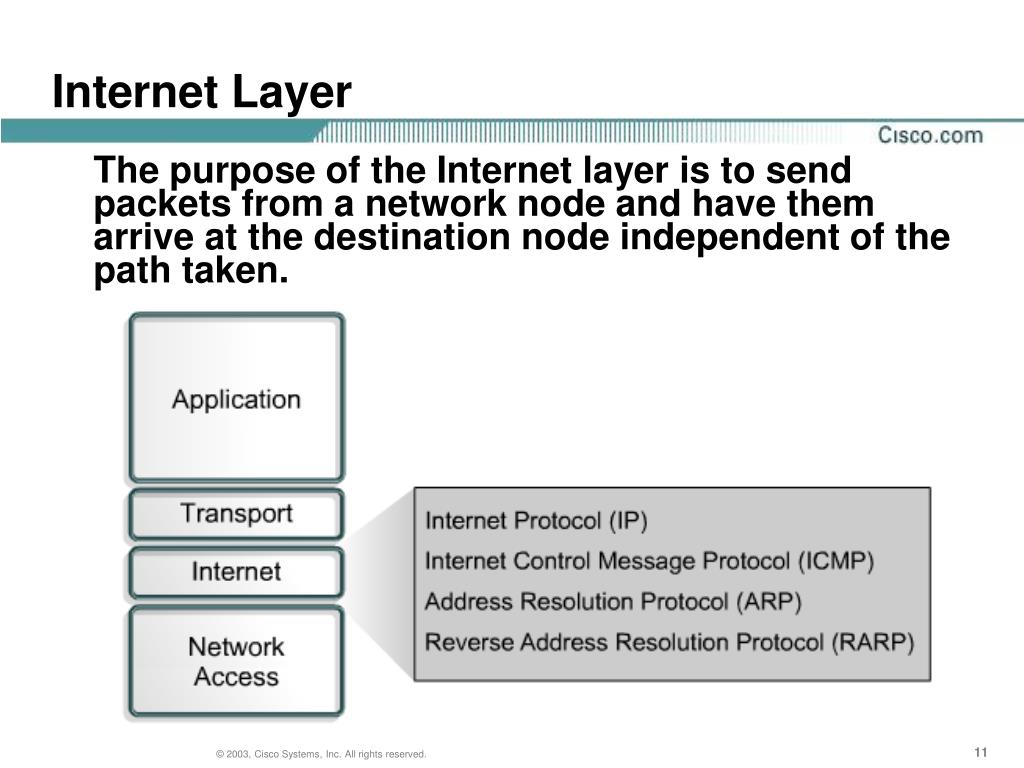 Internet Layer

Cisco.com

The purpose of the Internet layer is to send packets from a network node and have them arrive at the destination node independent of the path taken.

Application

Transport

Internet

Network Access

Internet Protocol (IP)
Internet Control Message Protocol (ICMP)
Address Resolution Protocol (ARP)
Reverse Address Resolution Protocol (RARP)

© 2003, Cisco Systems, Inc. All rights reserved.

11